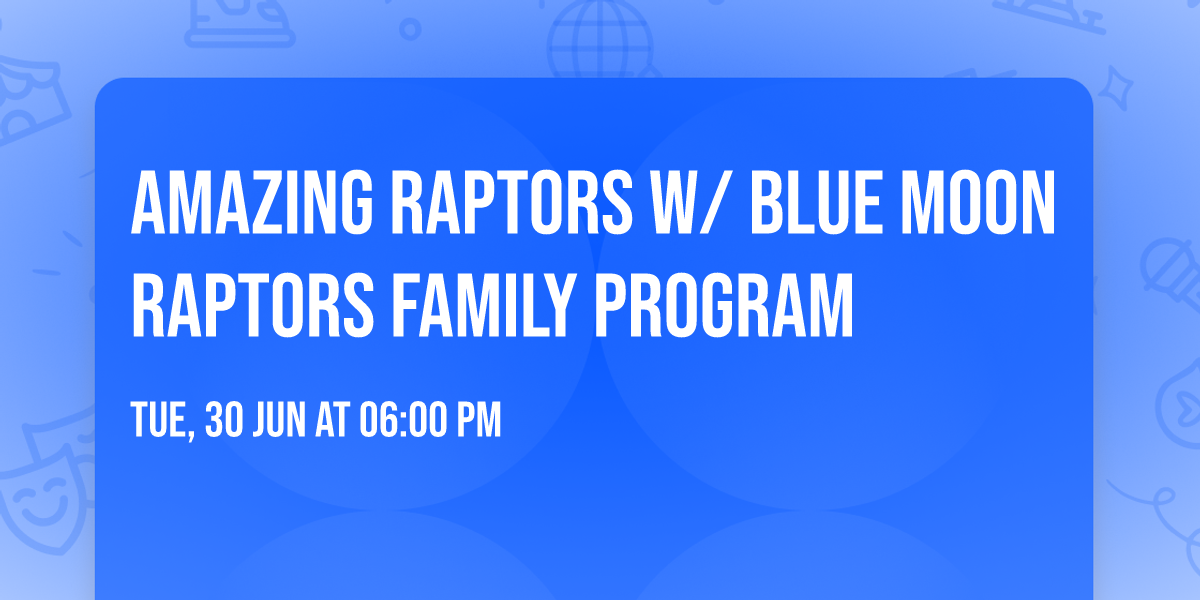 AMAZING RAPTORS W/ BLUE MOON RAPTORS FAMILY PROGRAM

TUE, 30 JUN AT 06:00 PM